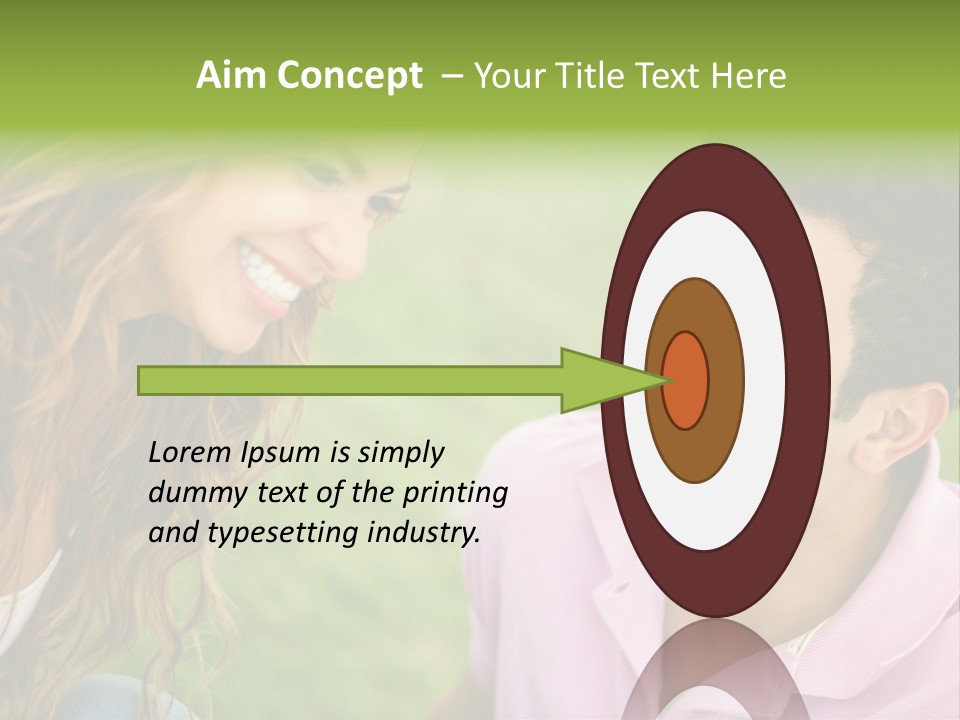 Aim Concept – Your Title Text Here

Lorem Ipsum is simply dummy text of the printing and typesetting industry.